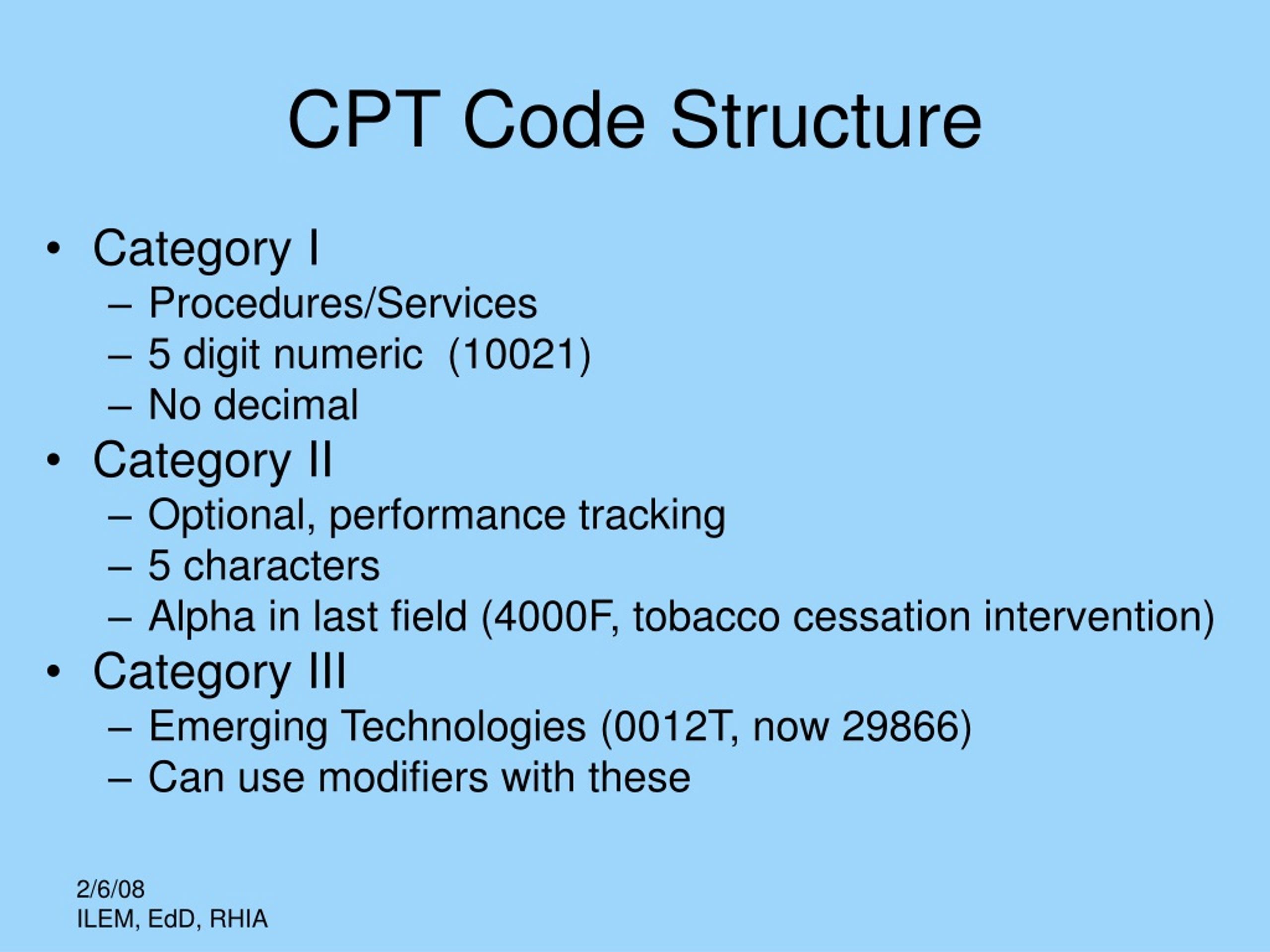 CPT Code Structure

• Category I
– Procedures/Services
– 5 digit numeric (10021)
– No decimal
• Category II
– Optional, performance tracking
– 5 characters
– Alpha in last field (4000F, tobacco cessation intervention)
• Category III
– Emerging Technologies (0012T, now 29866)
– Can use modifiers with these

2/6/08
ILEM, EdD, RHIA